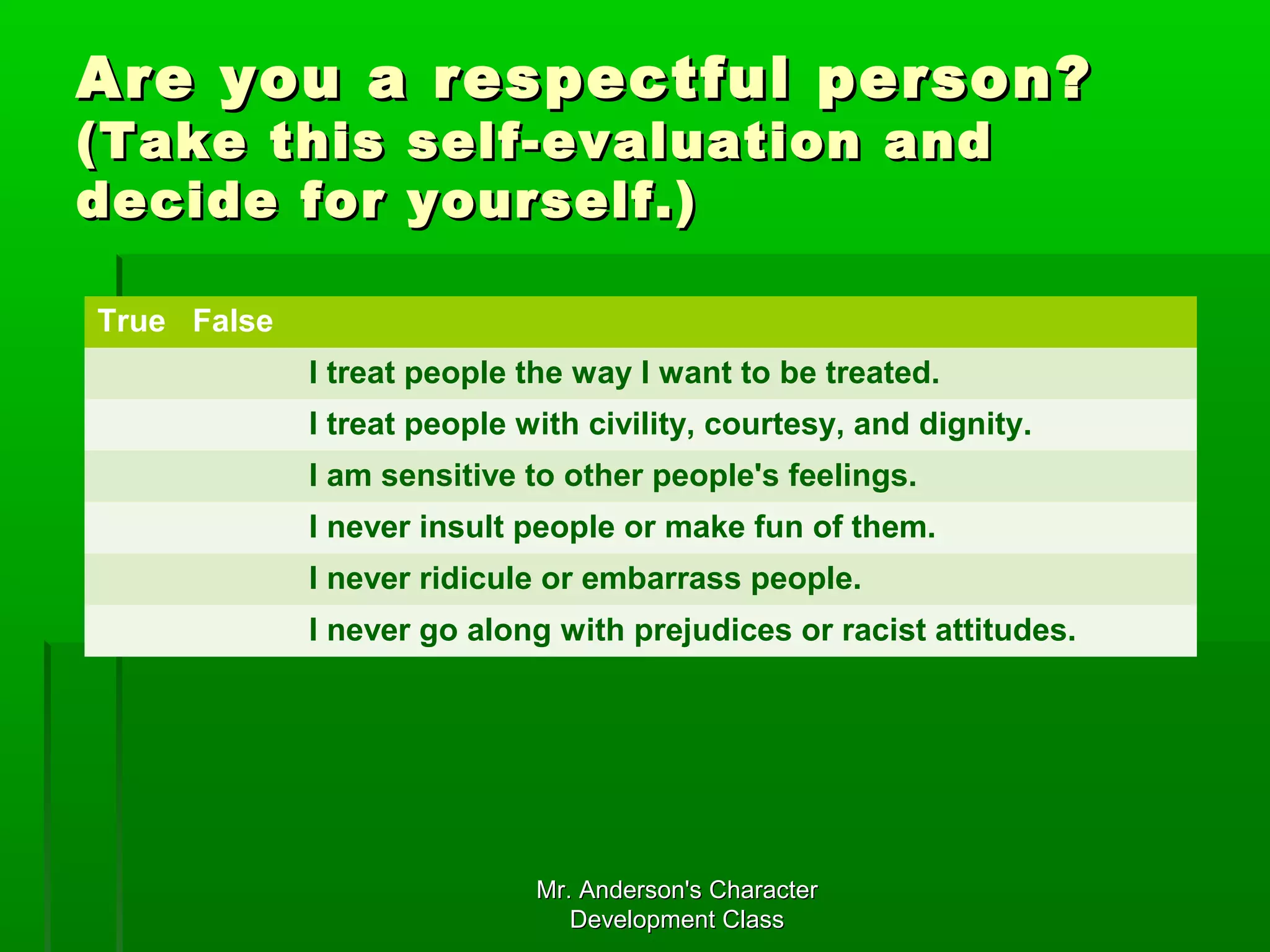 Are you a respectful person? (Take this self-evaluation and decide for yourself.)

| True | False | |
|---|---|---|
| | | I treat people the way I want to be treated. |
| | | I treat people with civility, courtesy, and dignity. |
| | | I am sensitive to other people's feelings. |
| | | I never insult people or make fun of them. |
| | | I never ridicule or embarrass people. |
| | | I never go along with prejudices or racist attitudes. |

Mr. Anderson's Character Development Class